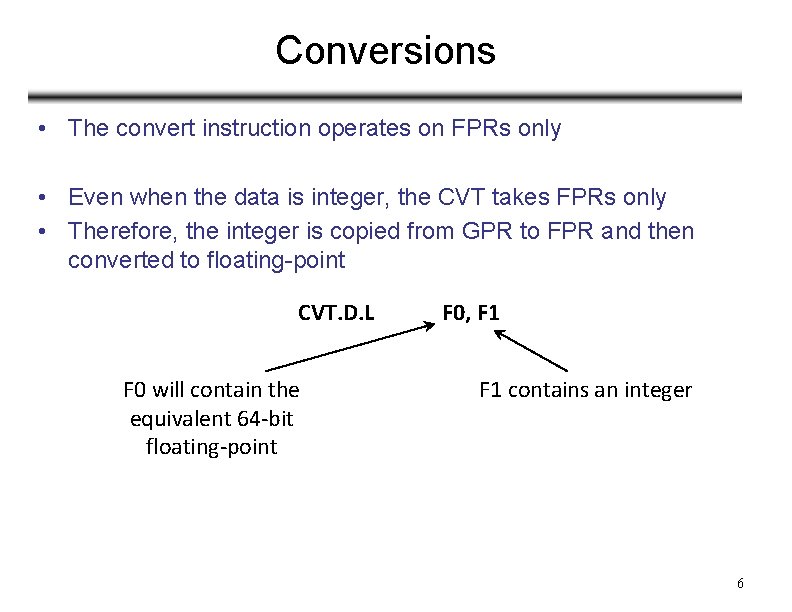 Conversions

• The convert instruction operates on FPRs only

• Even when the data is integer, the CVT takes FPRs only
• Therefore, the integer is copied from GPR to FPR and then converted to floating-point

CVT.D.L F0, F1

F0 will contain the equivalent 64-bit floating-point

F1 contains an integer

6